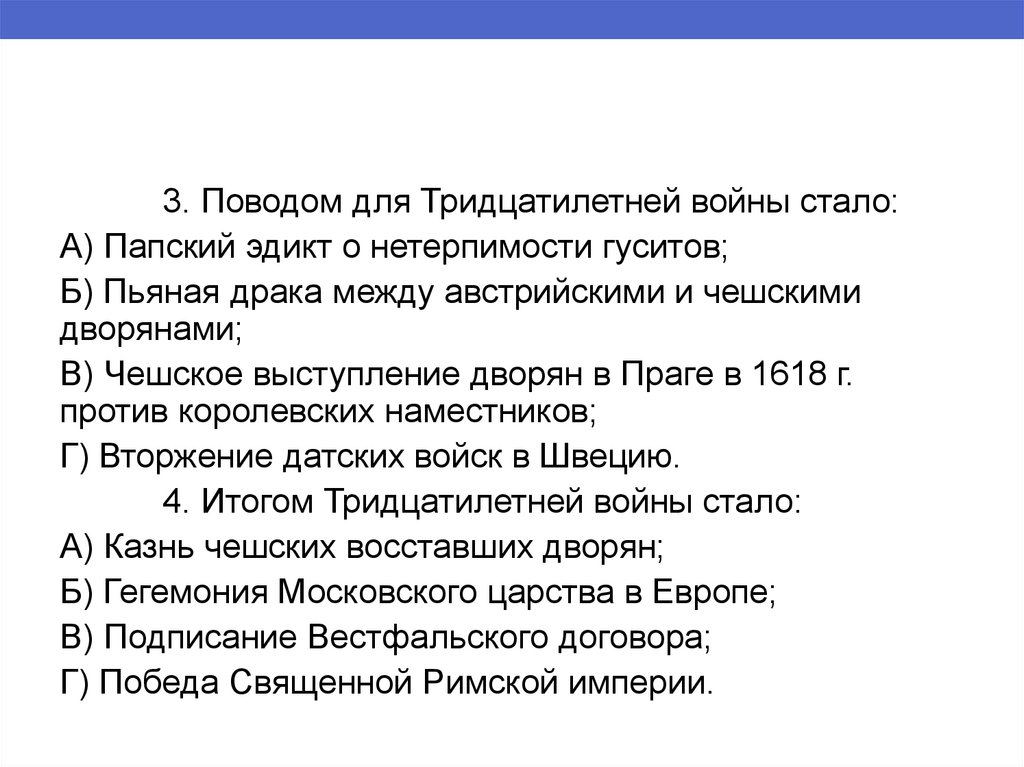 3. Поводом для Тридцатилетней войны стало:

А) Папский эдикт о нетерпимости гуситов;

Б) Пьяная драка между австрийскими и чешскими дворянами;

В) Чешское выступление дворян в Праге в 1618 г. против королевских наместников;

Г) Вторжение датских войск в Швецию.

4. Итогом Тридцатилетней войны стало:

А) Казнь чешских восставших дворян;

Б) Гегемония Московского царства в Европе;

В) Подписание Вестфальского договора;

Г) Победа Священной Римской империи.